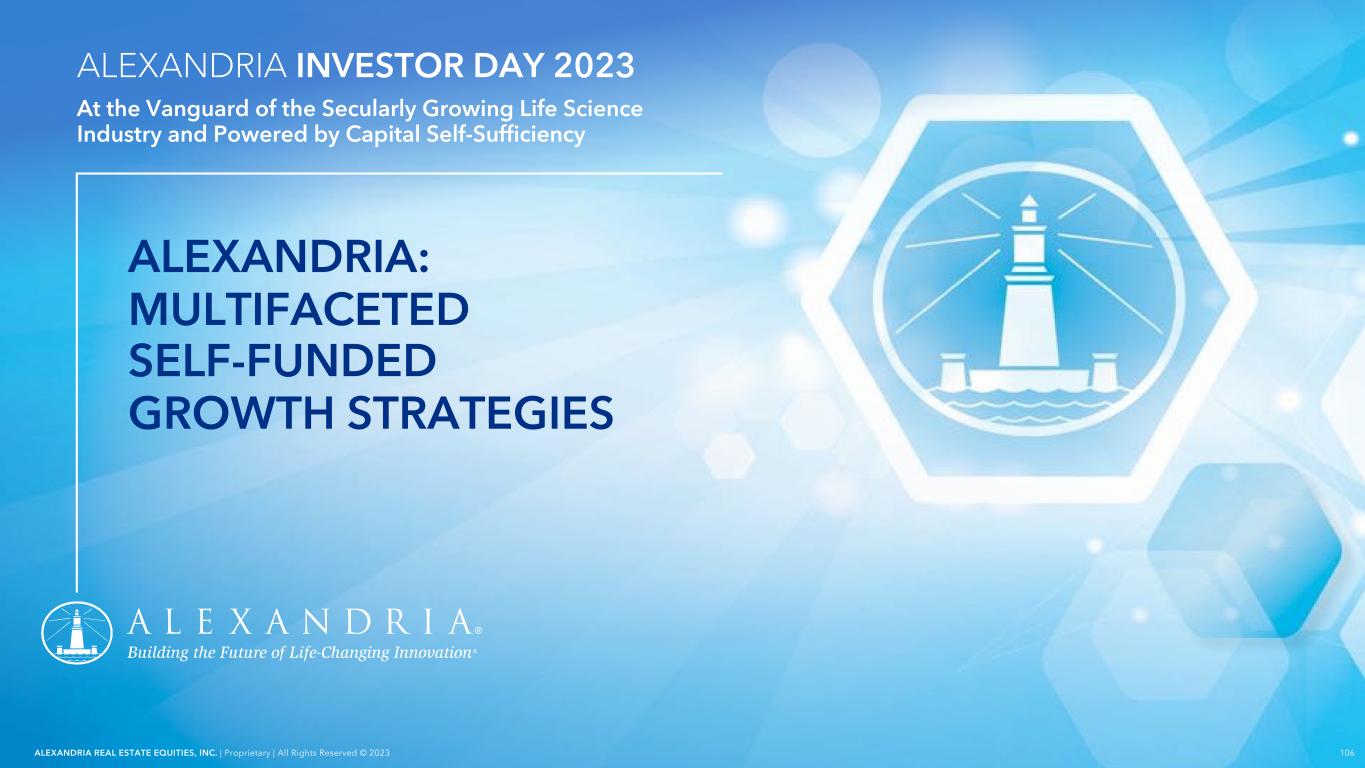 ALEXANDRIA INVESTOR DAY 2023

At the Vanguard of the Secularly Growing Life Science Industry and Powered by Capital Self-Sufficiency

ALEXANDRIA: MULTIFACETED SELF-FUNDED GROWTH STRATEGIES

ALEXANDRIA®
Building the Future of Life-Changing Innovation®

ALEXANDRIA REAL ESTATE EQUITIES, INC. | Proprietary | All Rights Reserved © 2023

106